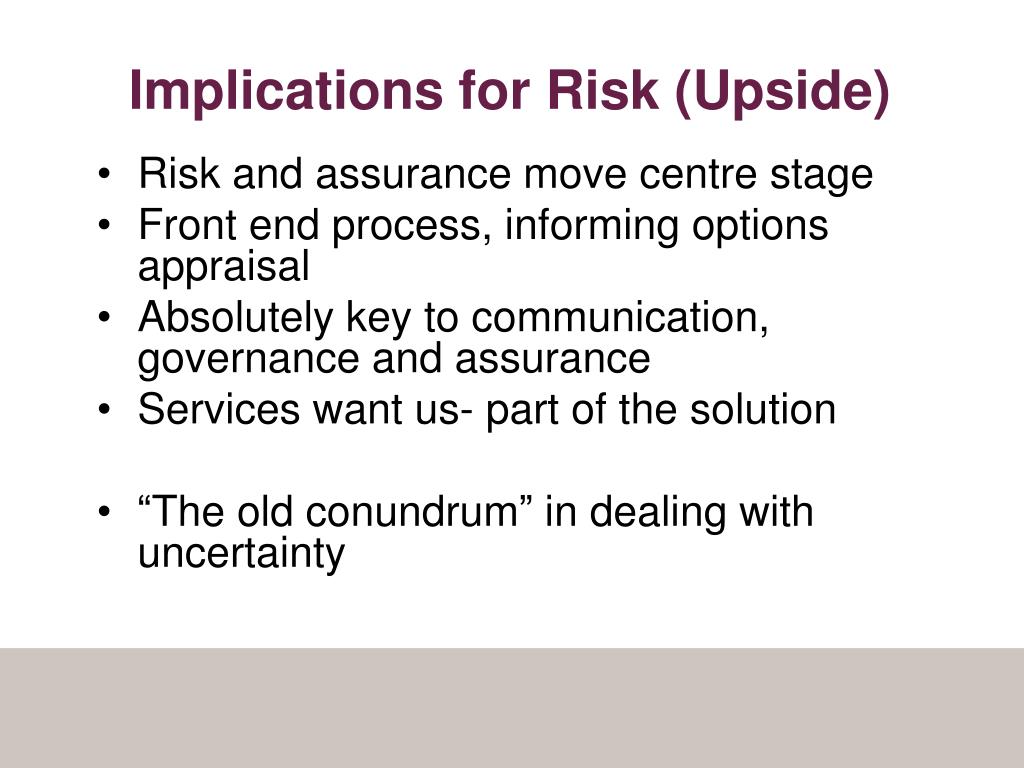 Implications for Risk (Upside)

• Risk and assurance move centre stage
• Front end process, informing options appraisal
• Absolutely key to communication, governance and assurance
• Services want us- part of the solution

• “The old conundrum” in dealing with uncertainty